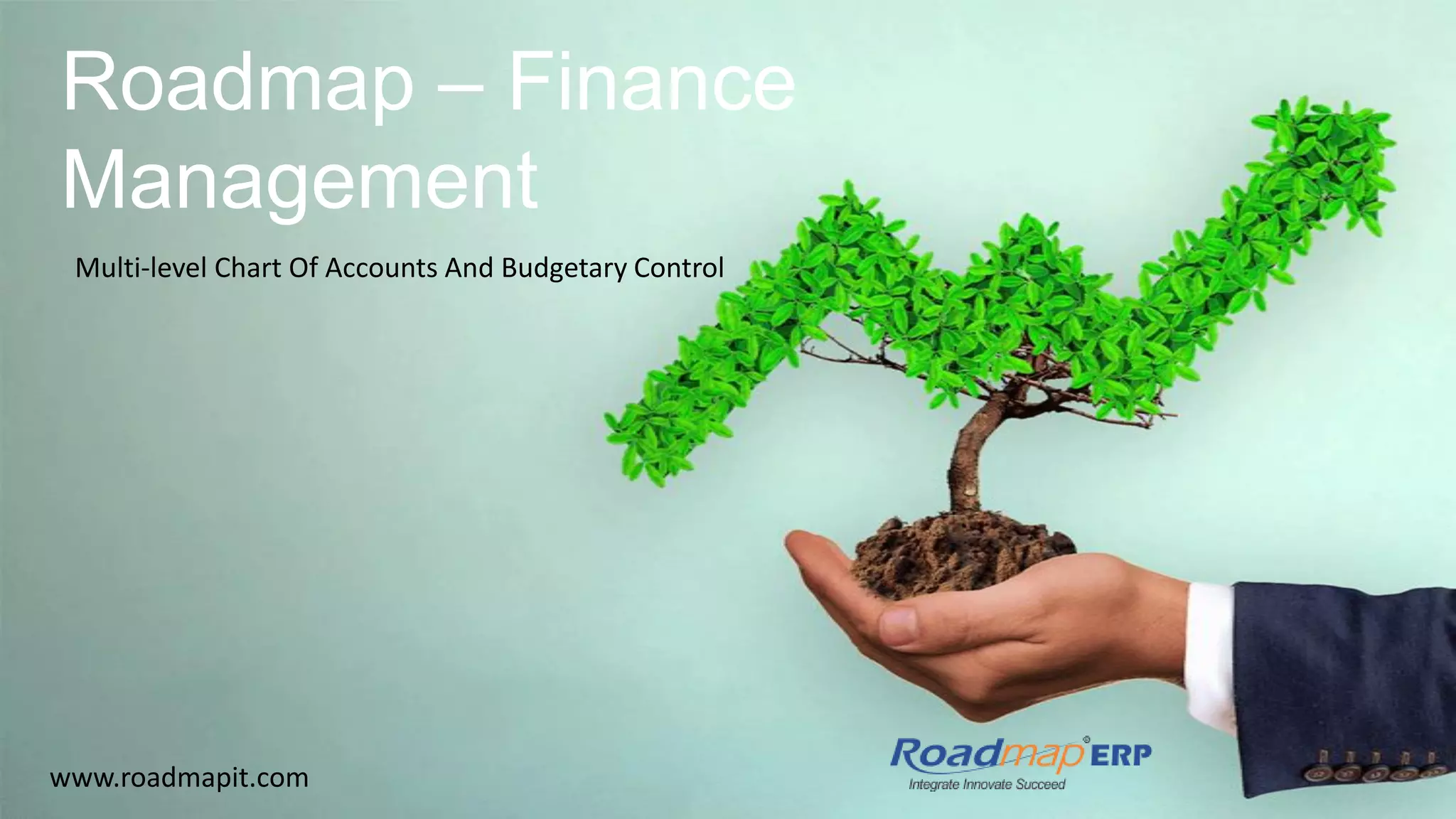 Roadmap – Finance Management

Multi-level Chart Of Accounts And Budgetary Control

www.roadmapit.com

Roadmap® ERP
Integrate Innovate Succeed